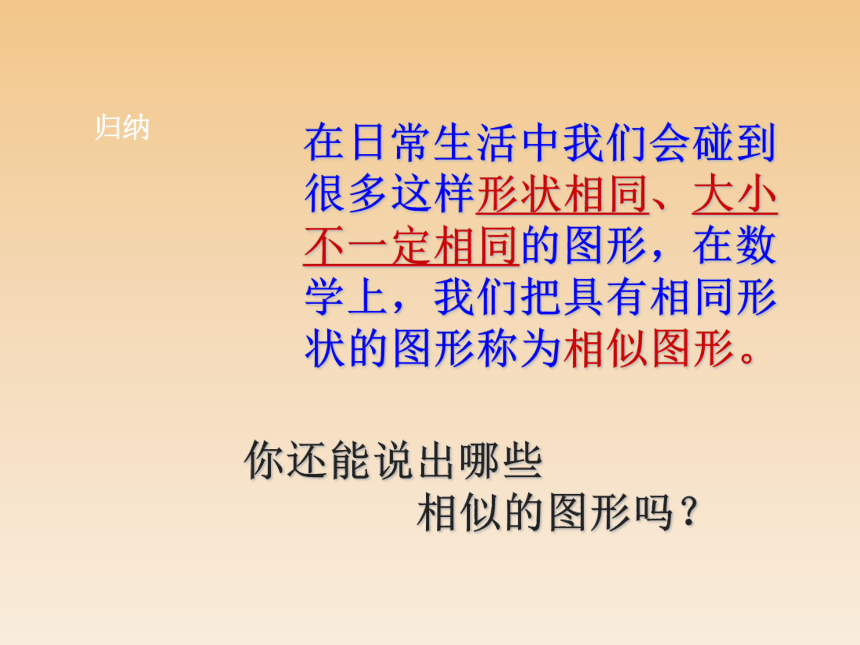 归纳

在日常生活中我们会碰到很多这样形状相同、大小不一定相同的图形，在数学上，我们把具有相同形状的图形称为相似图形。

你还能说出哪些相似的图形吗？